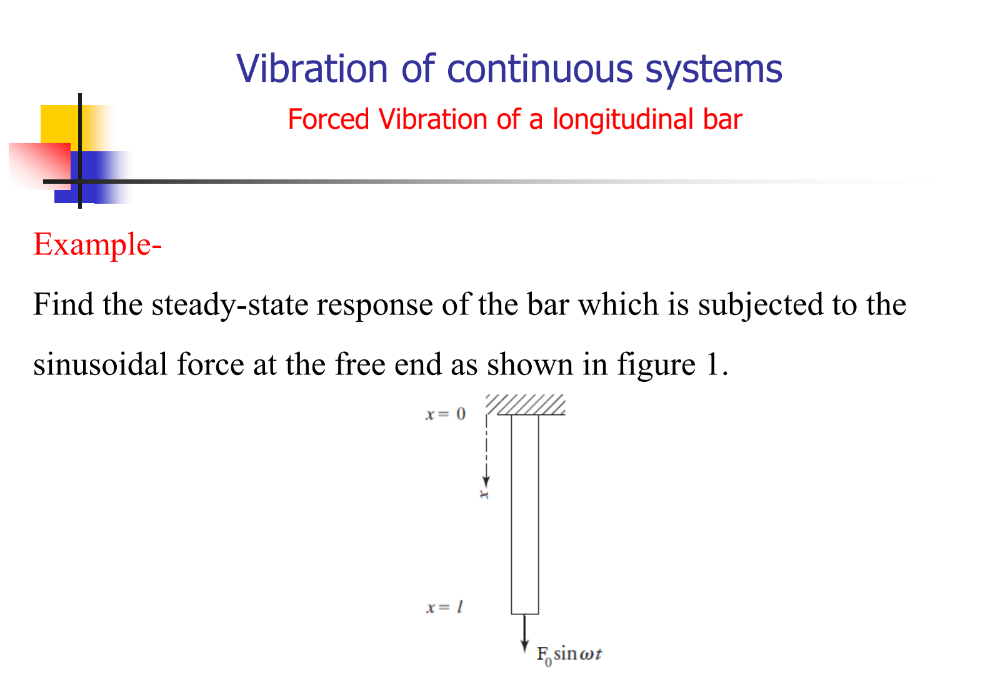 Vibration of continuous systems

Forced Vibration of a longitudinal bar

Example-

Find the steady-state response of the bar which is subjected to the sinusoidal force at the free end as shown in figure 1.

$x = 0$

$x$

$x = l$

$F_0 \sin \omega t$